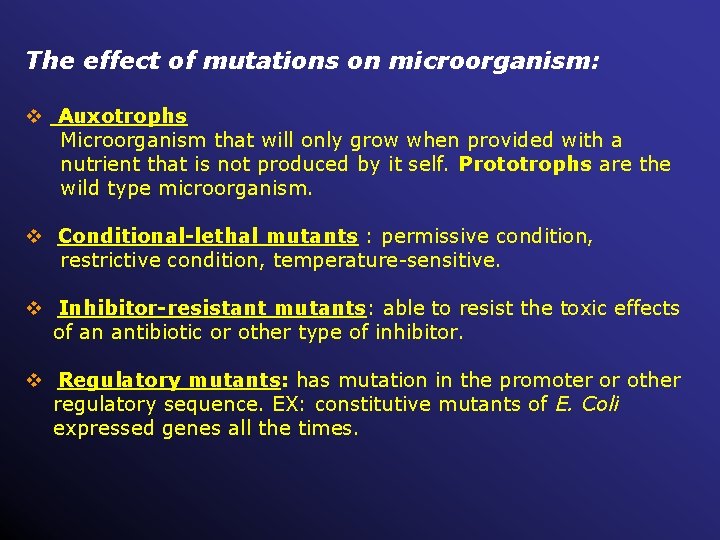 The effect of mutations on microorganism:

❖ Auxotrophs
Microorganism that will only grow when provided with a nutrient that is not produced by it self. Prototrophs are the wild type microorganism.

❖ Conditional-lethal mutants : permissive condition, restrictive condition, temperature-sensitive.

❖ Inhibitor-resistant mutants: able to resist the toxic effects of an antibiotic or other type of inhibitor.

❖ Regulatory mutants: has mutation in the promoter or other regulatory sequence. EX: constitutive mutants of E. Coli expressed genes all the times.